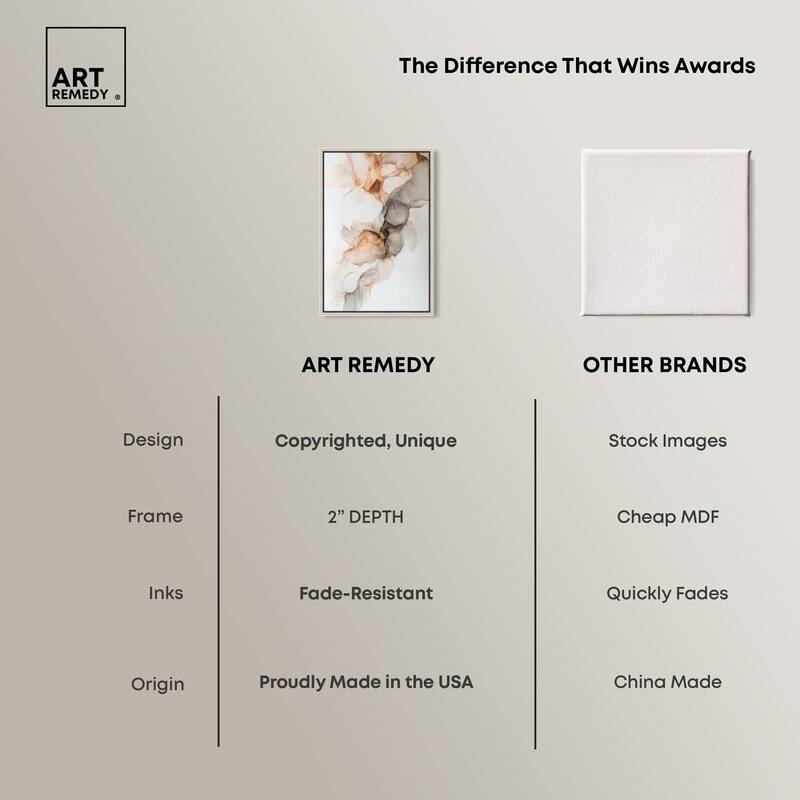 ART REMEDY ®

The Difference That Wins Awards

| | ART REMEDY | OTHER BRANDS |
|---|---|---|
| Design | Copyrighted, Unique | Stock Images |
| Frame | 2" DEPTH | Cheap MDF |
| Inks | Fade-Resistant | Quickly Fades |
| Origin | Proudly Made in the USA | China Made |